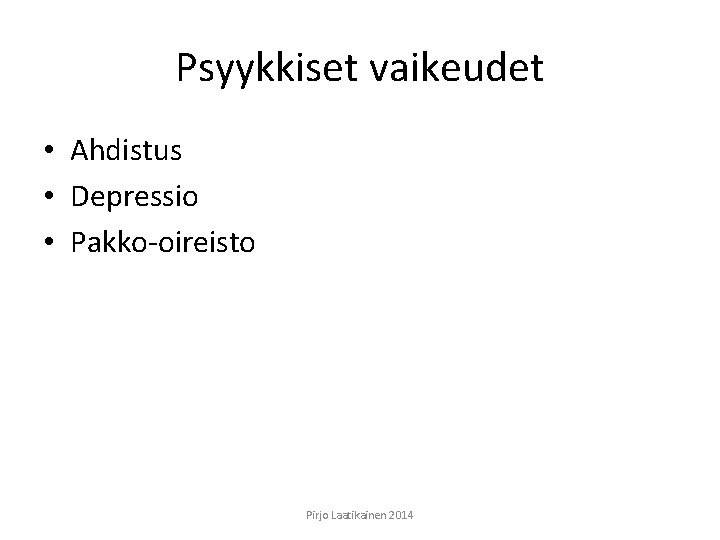 Psyykkiset vaikeudet

• Ahdistus
• Depressio
• Pakko-oireisto

Pirjo Laatikainen 2014